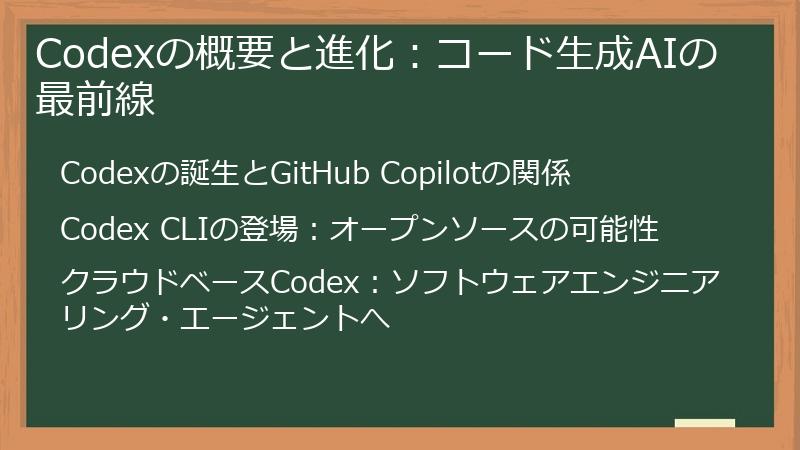 Codexの概要と進化：コード生成AIの最前線

Codexの誕生とGitHub Copilotの関係

Codex CLIの登場：オープンソースの可能性

クラウドベースCodex：ソフトウェアエンジニアリング・エージェントへ